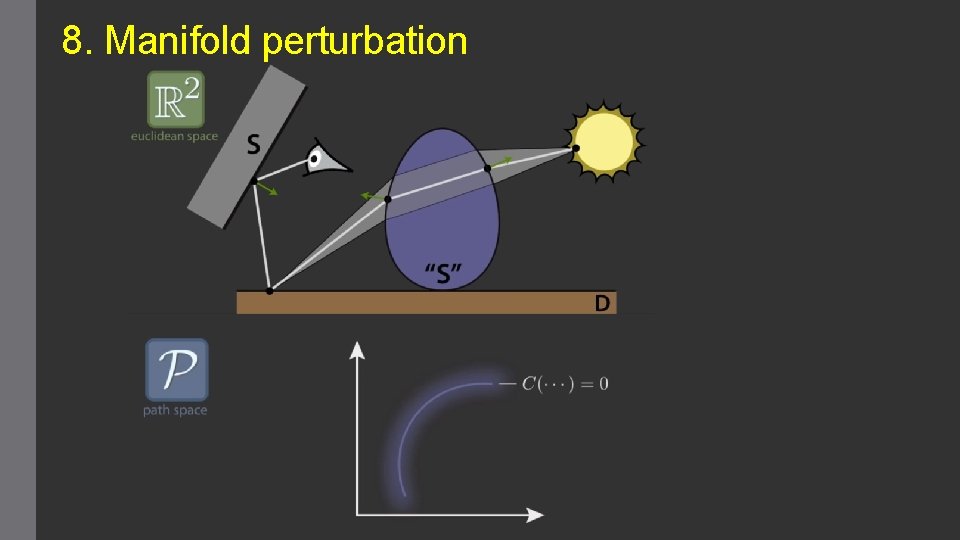 8. Manifold perturbation

$\mathbb{R}^2$
euclidean space

S

"S"

D

$\mathcal{P}$
path space

$C(\cdots) = 0$